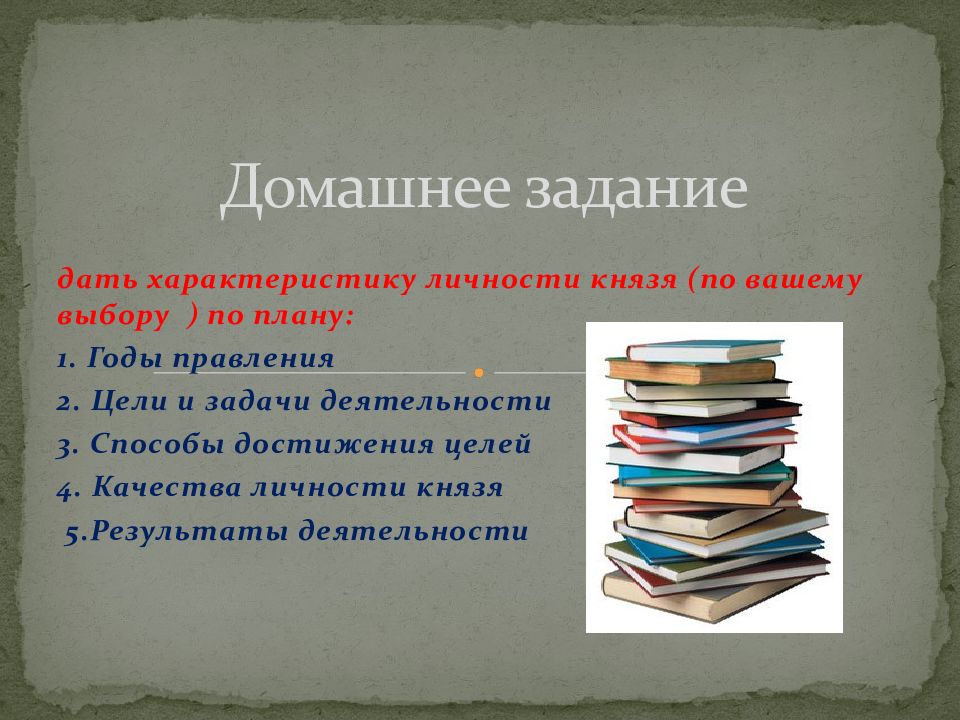 Домашнее задание

дать характеристику личности князя (по вашему выбору ) по плану:

1. Годы правления

2. Цели и задачи деятельности

3. Способы достижения целей

4. Качества личности князя

5.Результаты деятельности